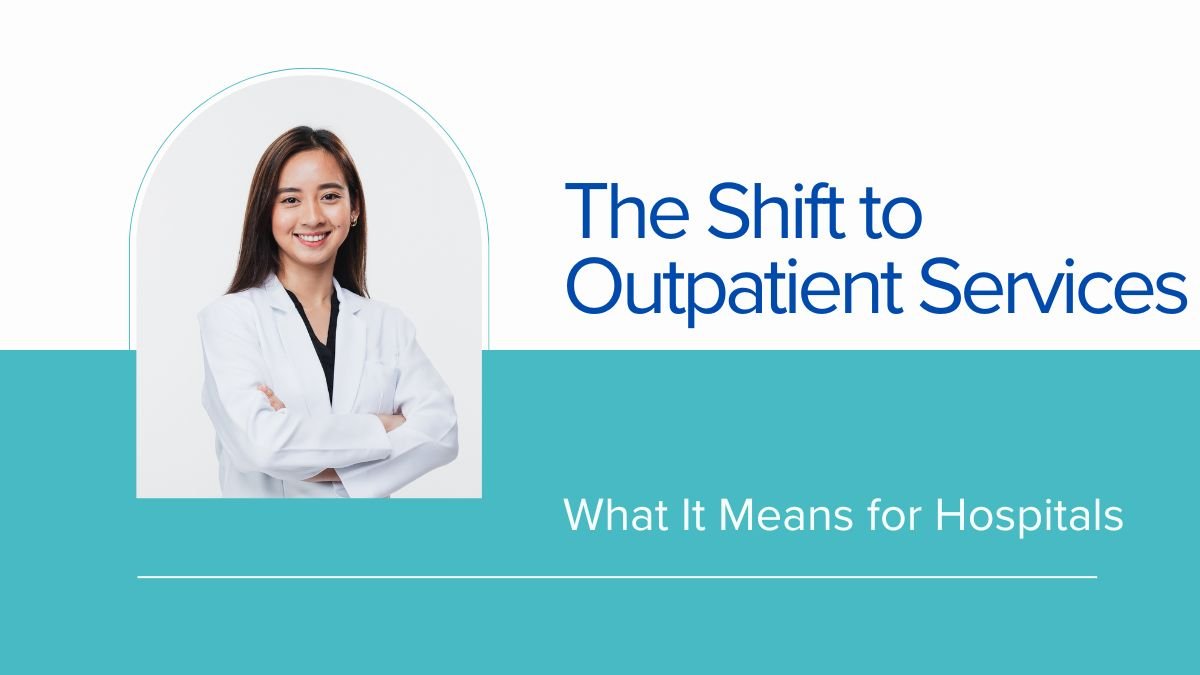 The Shift to Outpatient Services

What It Means for Hospitals